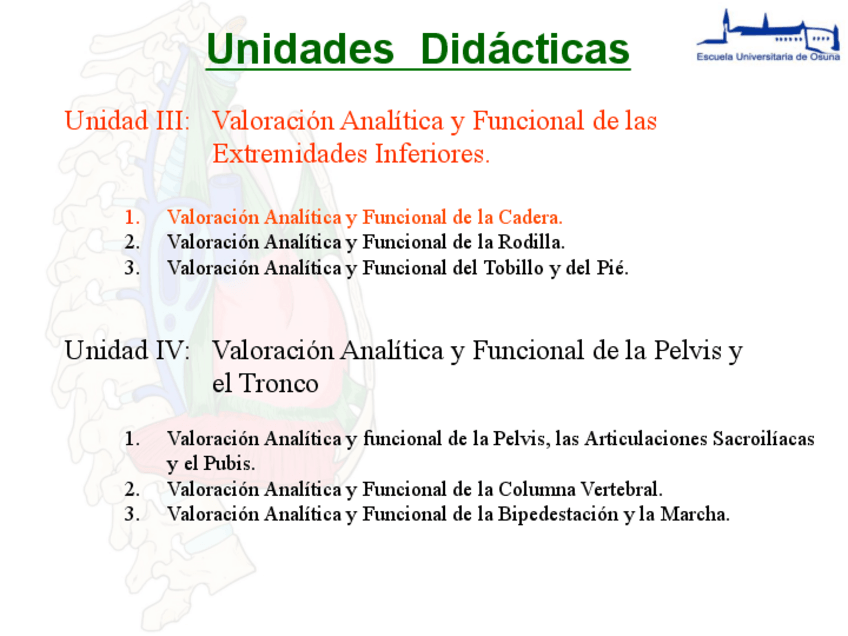 Unidades Didácticas

Escuela Universitaria de Osuna

Unidad III: Valoración Analítica y Funcional de las Extremidades Inferiores.

1. Valoración Analítica y Funcional de la Cadera.
2. Valoración Analítica y Funcional de la Rodilla.
3. Valoración Analítica y Funcional del Tobillo y del Pié.

Unidad IV: Valoración Analítica y Funcional de la Pelvis y el Tronco

1. Valoración Analítica y funcional de la Pelvis, las Articulaciones Sacroilíacas y el Pubis.
2. Valoración Analítica y Funcional de la Columna Vertebral.
3. Valoración Analítica y Funcional de la Bipedestación y la Marcha.